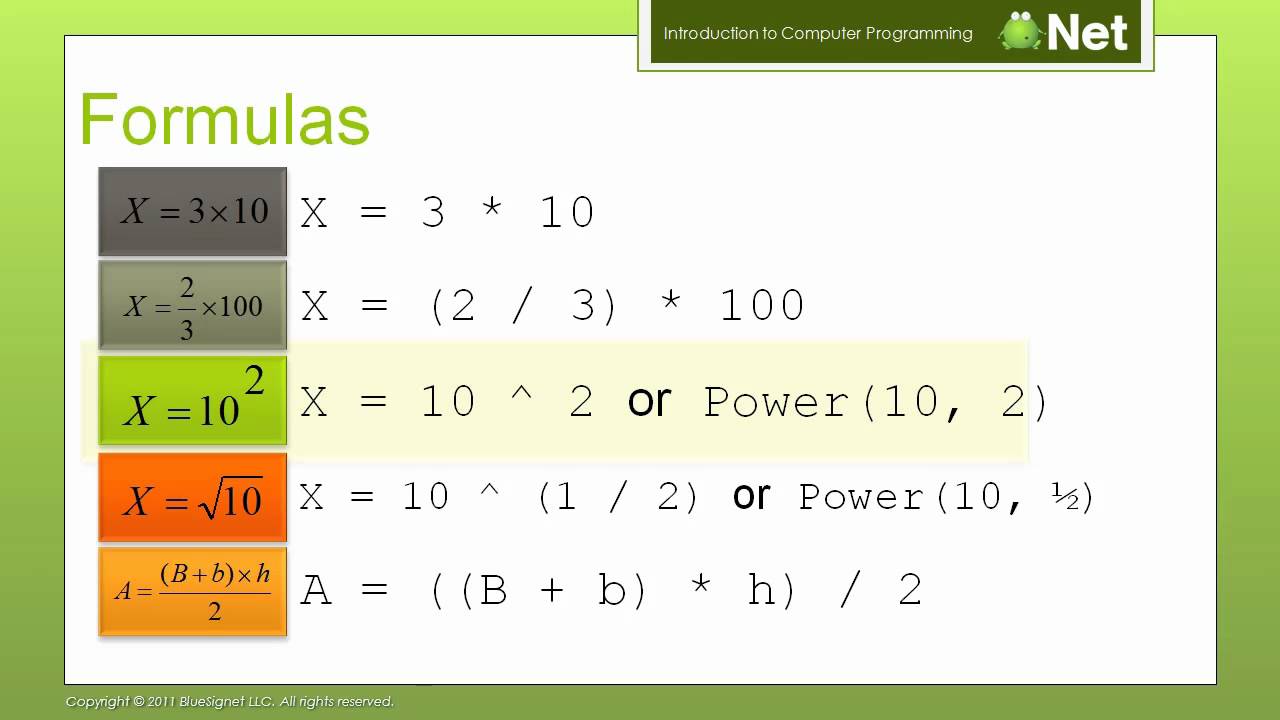 Introduction to Computer Programming Net

Formulas

$X = 3 \times 10$ X = 3 * 10

$X = \frac{2}{3} \times 100$ X = (2 / 3) * 100

$X = 10^2$ X = 10 ^ 2 or Power(10, 2)

$X = \sqrt{10}$ X = 10 ^ (1 / 2) or Power(10, ½)

$A = \frac{(B+b) \times h}{2}$ A = ((B + b) * h) / 2

Copyright © 2011 BlueSignet LLC. All rights reserved.